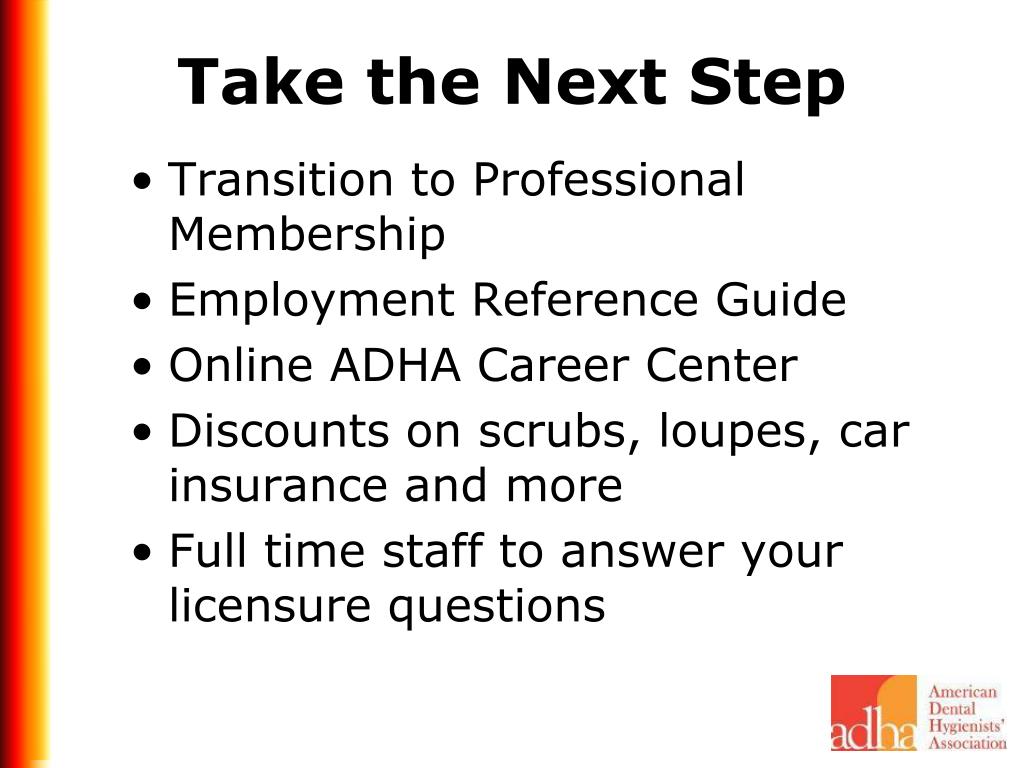 Take the Next Step

• Transition to Professional Membership
• Employment Reference Guide
• Online ADHA Career Center
• Discounts on scrubs, loupes, car insurance and more
• Full time staff to answer your licensure questions

adha American Dental Hygienists' Association